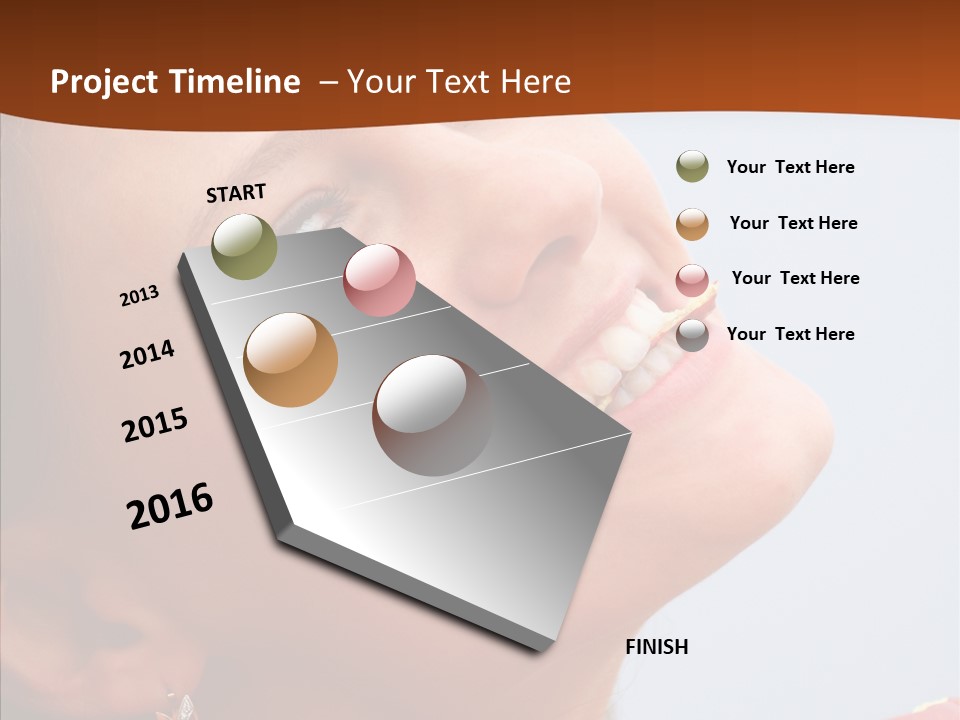 Project Timeline – Your Text Here

START

2013

2014

2015

2016

FINISH

Your Text Here

Your Text Here

Your Text Here

Your Text Here